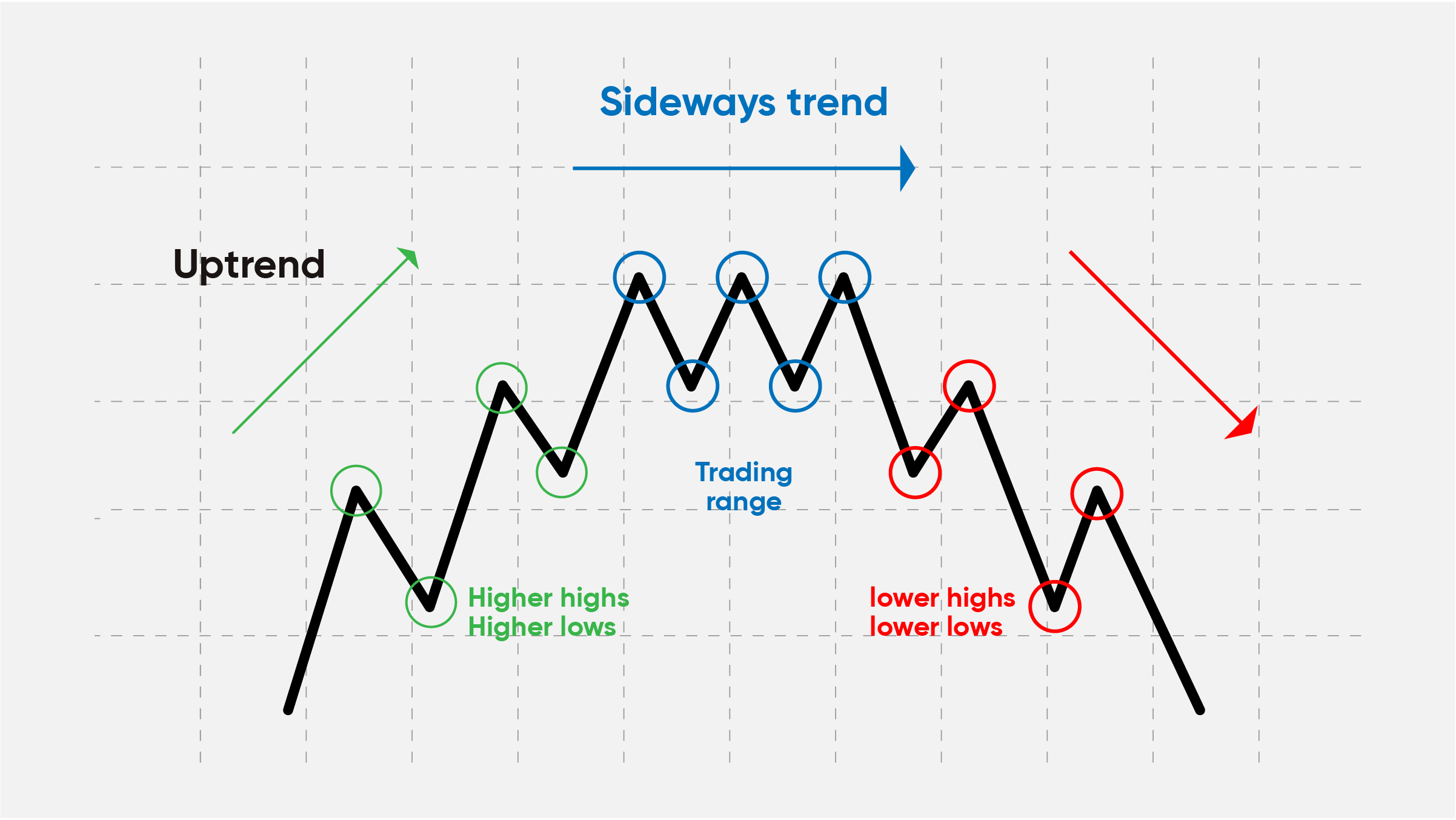 Sideways trend

Uptrend

Trading range

Higher highs
Higher lows

lower highs
lower lows